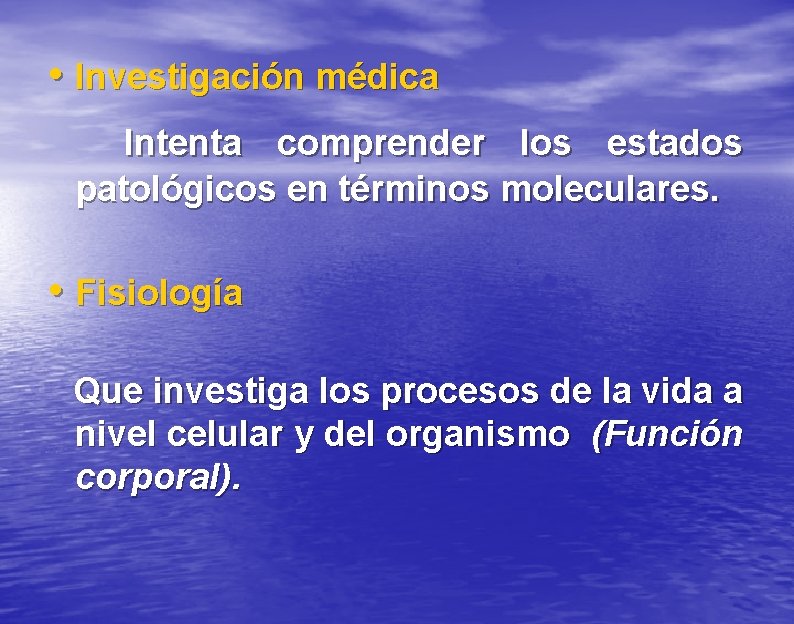 • Investigación médica

Intenta comprender los estados patológicos en términos moleculares.

• Fisiología

Que investiga los procesos de la vida a nivel celular y del organismo (Función corporal).